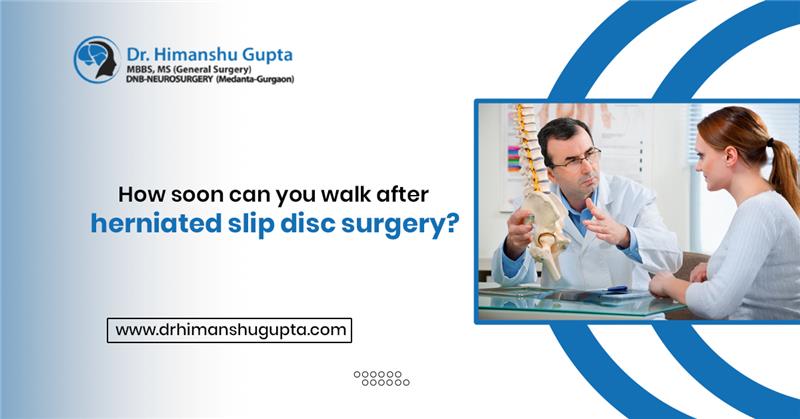 Dr. Himanshu Gupta
MBBS, MS (General Surgery)
DNB-NEUROSURGERY (Medanta-Gurgaon)

How soon can you walk after
herniated slip disc surgery?

www.drhimanshugupta.com